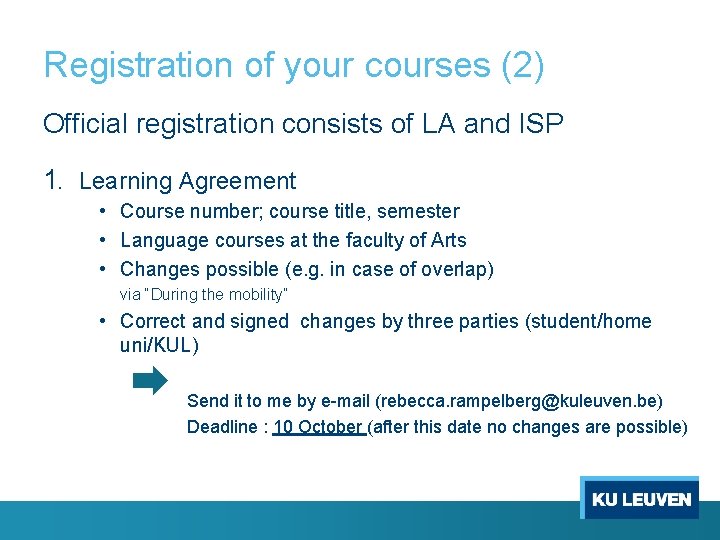 Registration of your courses (2)

Official registration consists of LA and ISP

1. Learning Agreement
• Course number; course title, semester
• Language courses at the faculty of Arts
• Changes possible (e.g. in case of overlap)
via "During the mobility"
• Correct and signed changes by three parties (student/home uni/KUL)

Send it to me by e-mail (rebecca.rampelberg@kuleuven.be)
Deadline : 10 October (after this date no changes are possible)

KU LEUVEN